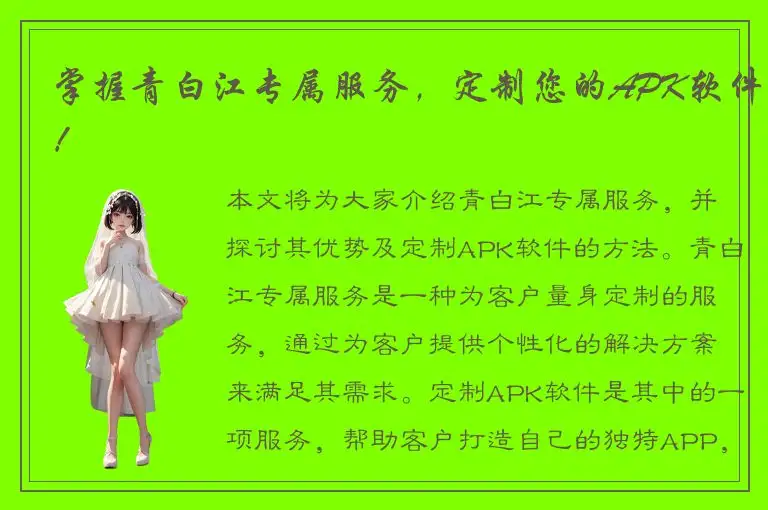 掌握青白江专属服务，定制您的APK软件！

本文将为大家介绍青白江专属服务，并探讨其优势及定制APK软件的方法。青白江专属服务是一种为客户量身定制的服务，通过为客户提供个性化的解决方案来满足其需求。定制APK软件是其中的一项服务，帮助客户打造自己的独特APP，